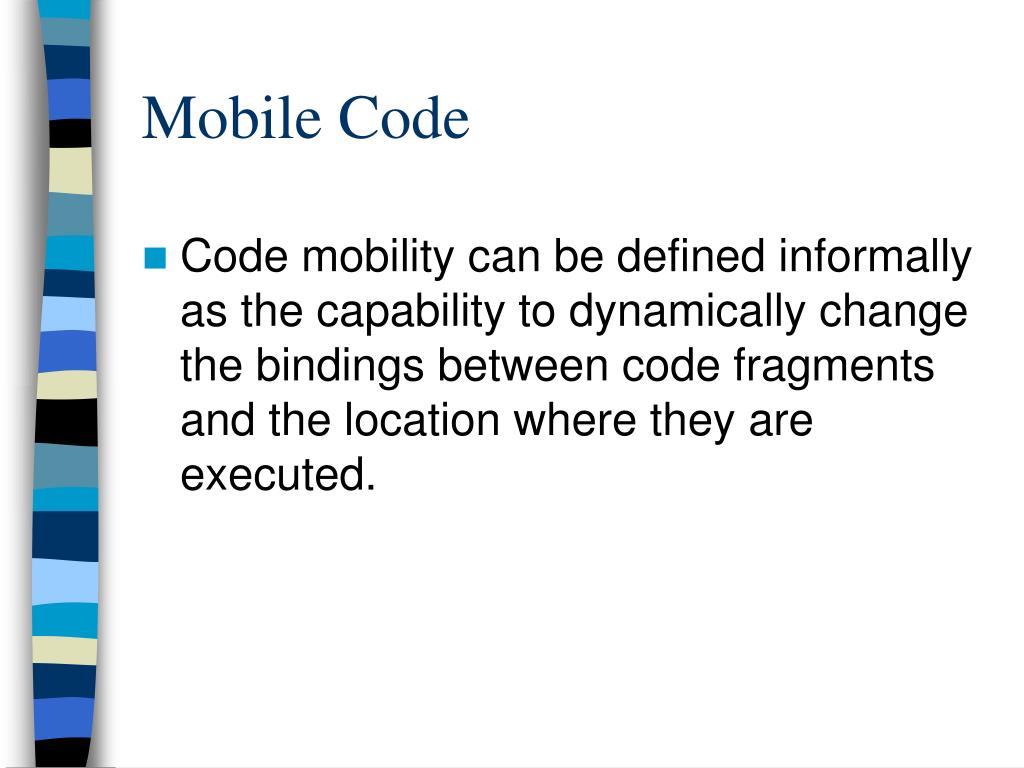 Mobile Code

Code mobility can be defined informally as the capability to dynamically change the bindings between code fragments and the location where they are executed.